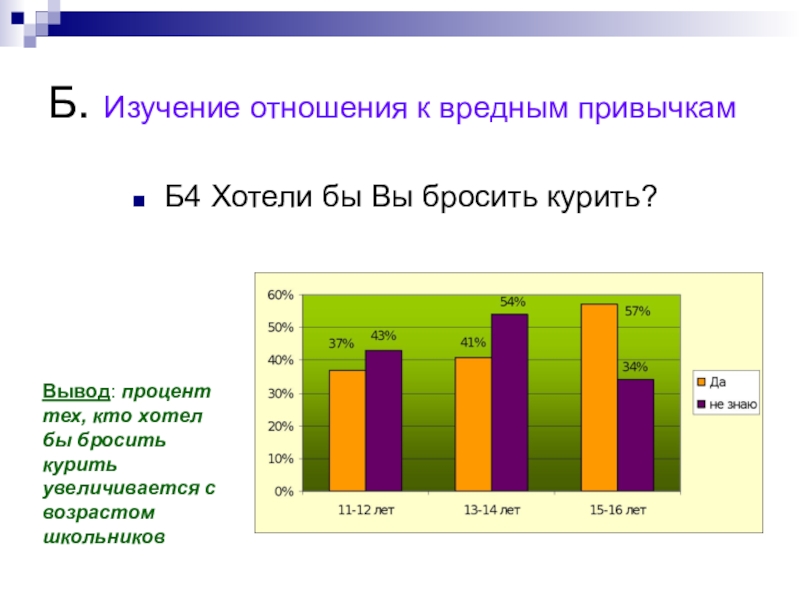 Б. Изучение отношения к вредным привычкам

Б4 Хотели бы Вы бросить курить?

Вывод: процент тех, кто хотел бы бросить курить увеличивается с возрастом школьников

60%
50%
40%
30%
20%
10%
0%

37%
43%
41%
54%
57%
34%

11-12 лет
13-14 лет
15-16 лет

Да
не знаю